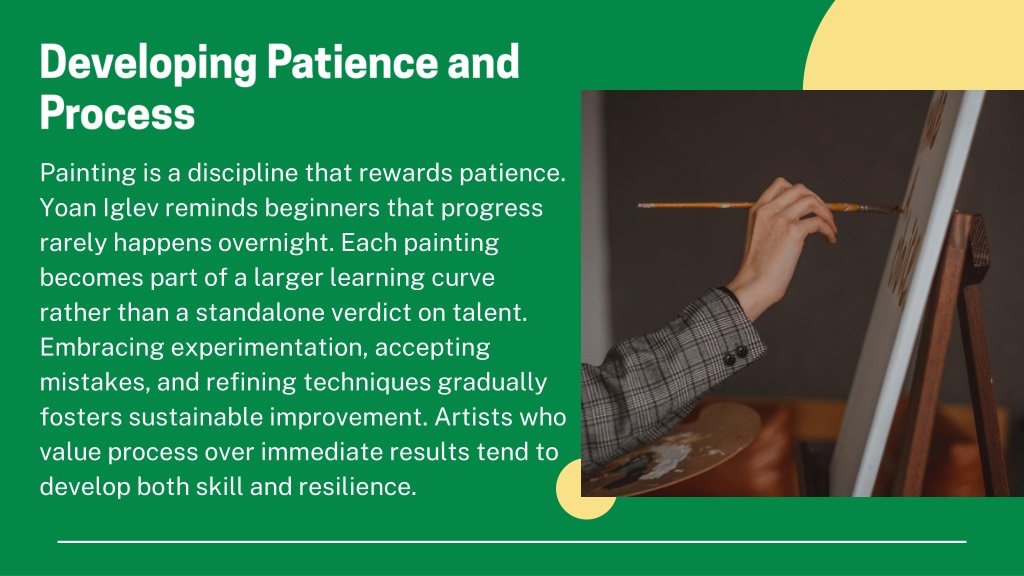 Developing Patience and Process

Painting is a discipline that rewards patience. Yoan Iglev reminds beginners that progress rarely happens overnight. Each painting becomes part of a larger learning curve rather than a standalone verdict on talent. Embracing experimentation, accepting mistakes, and refining techniques gradually fosters sustainable improvement. Artists who value process over immediate results tend to develop both skill and resilience.